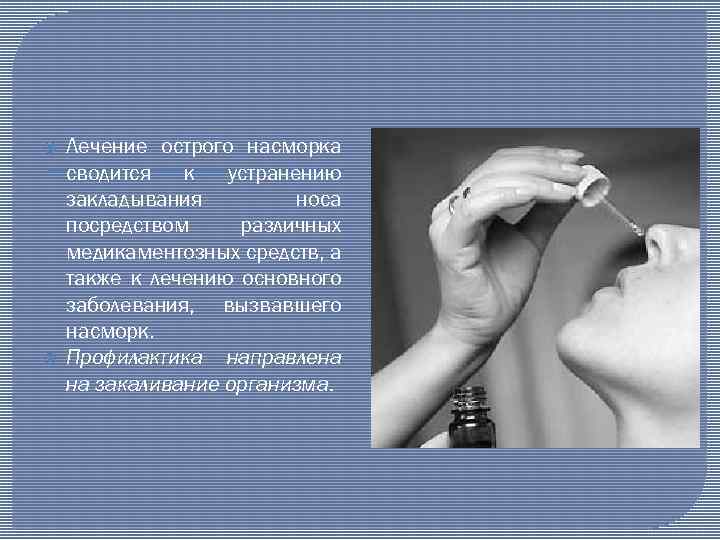 Лечение острого насморка сводится к устранению закладывания носа посредством различных медикаментозных средств, а также к лечению основного заболевания, вызвавшего насморк.

Профилактика направлена на закаливание организма.